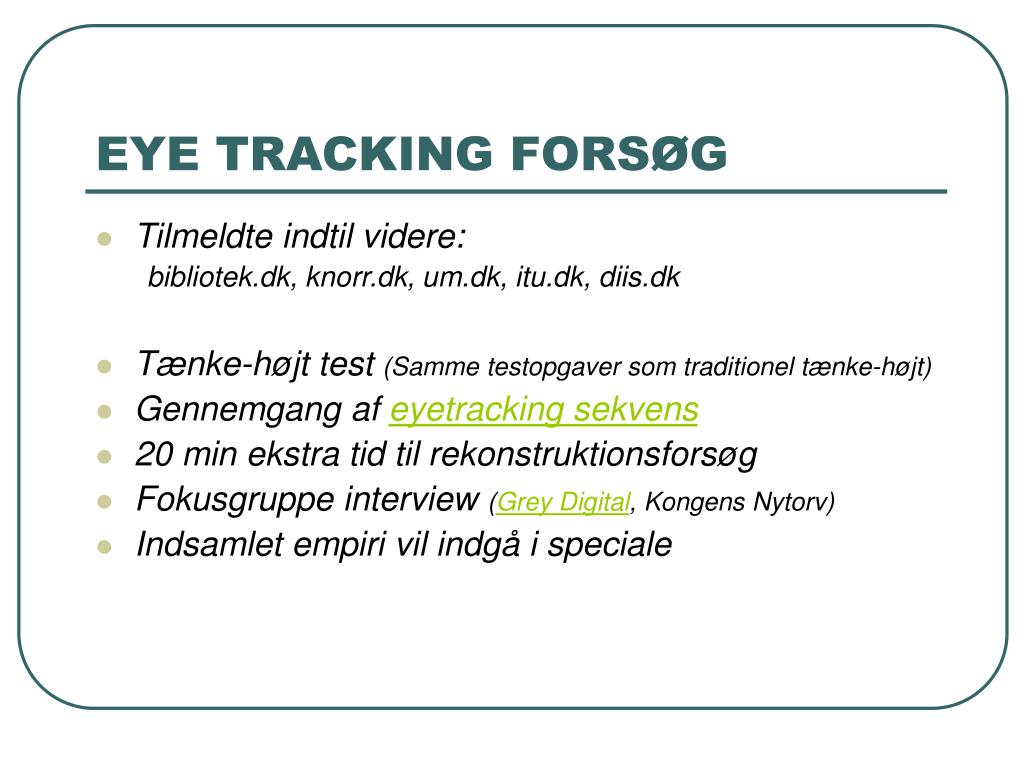 EYE TRACKING FORSØG

Tilmeldte indtil videre:
bibliotek.dk, knorr.dk, um.dk, itu.dk, diis.dk

Tænke-højt test (Samme testopgaver som traditionel tænke-højt)
Gennemgang af eyetracking sekvens
20 min ekstra tid til rekonstruktionsforsøg
Fokusgruppe interview (Grey Digital, Kongens Nytorv)
Indsamlet empiri vil indgå i speciale